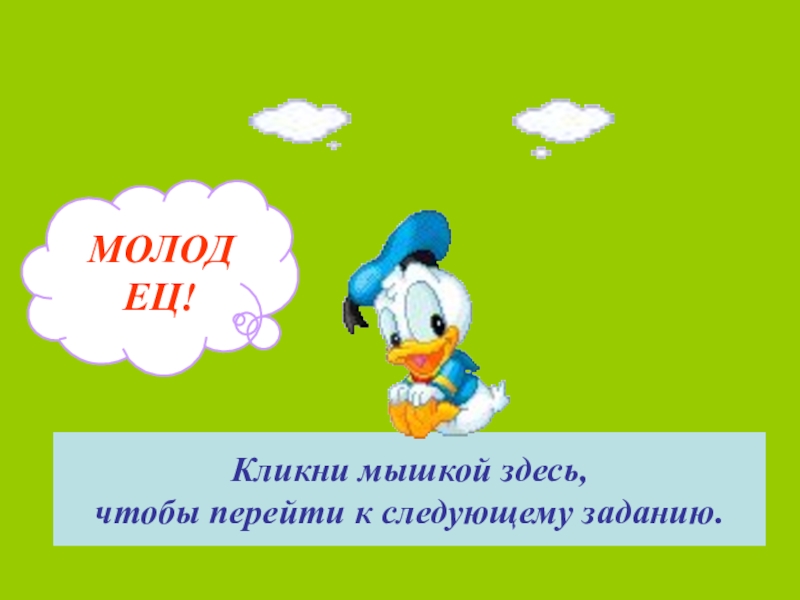 МОЛОД
ЕЦ!

Кликни мышкой здесь,
чтобы перейти к следующему заданию.